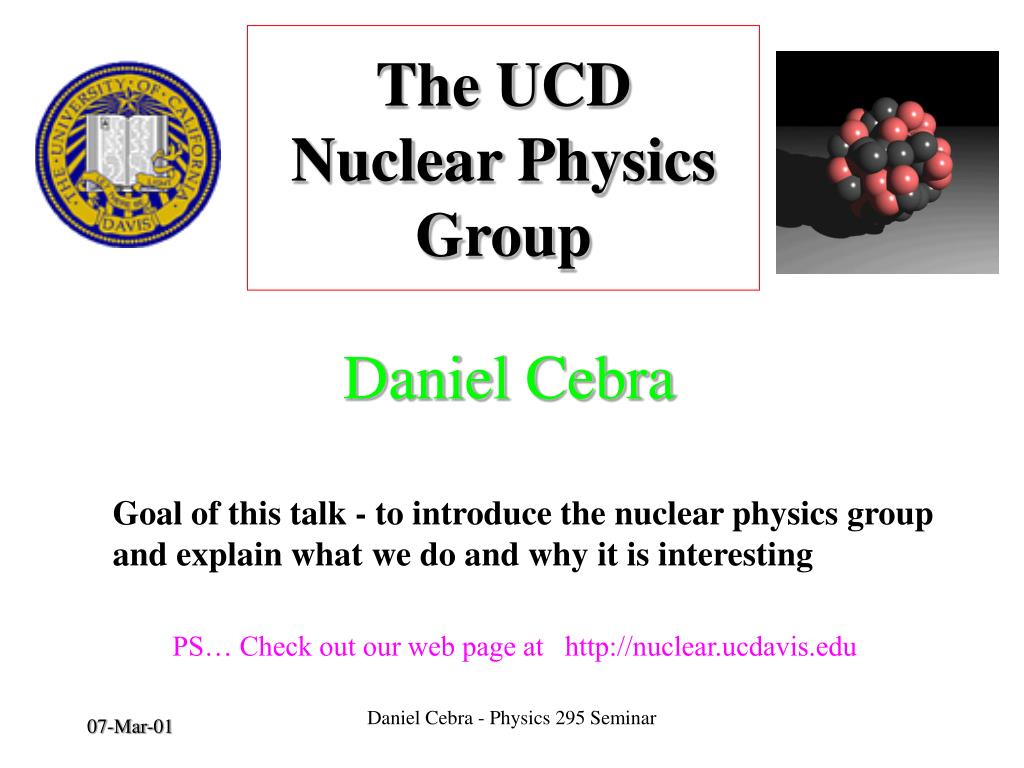 THE UNIVERSITY OF CALIFORNIA
DAVIS

The UCD Nuclear Physics Group

Daniel Cebra

Goal of this talk - to introduce the nuclear physics group and explain what we do and why it is interesting

PS… Check out our web page at http://nuclear.ucdavis.edu

07-Mar-01

Daniel Cebra - Physics 295 Seminar